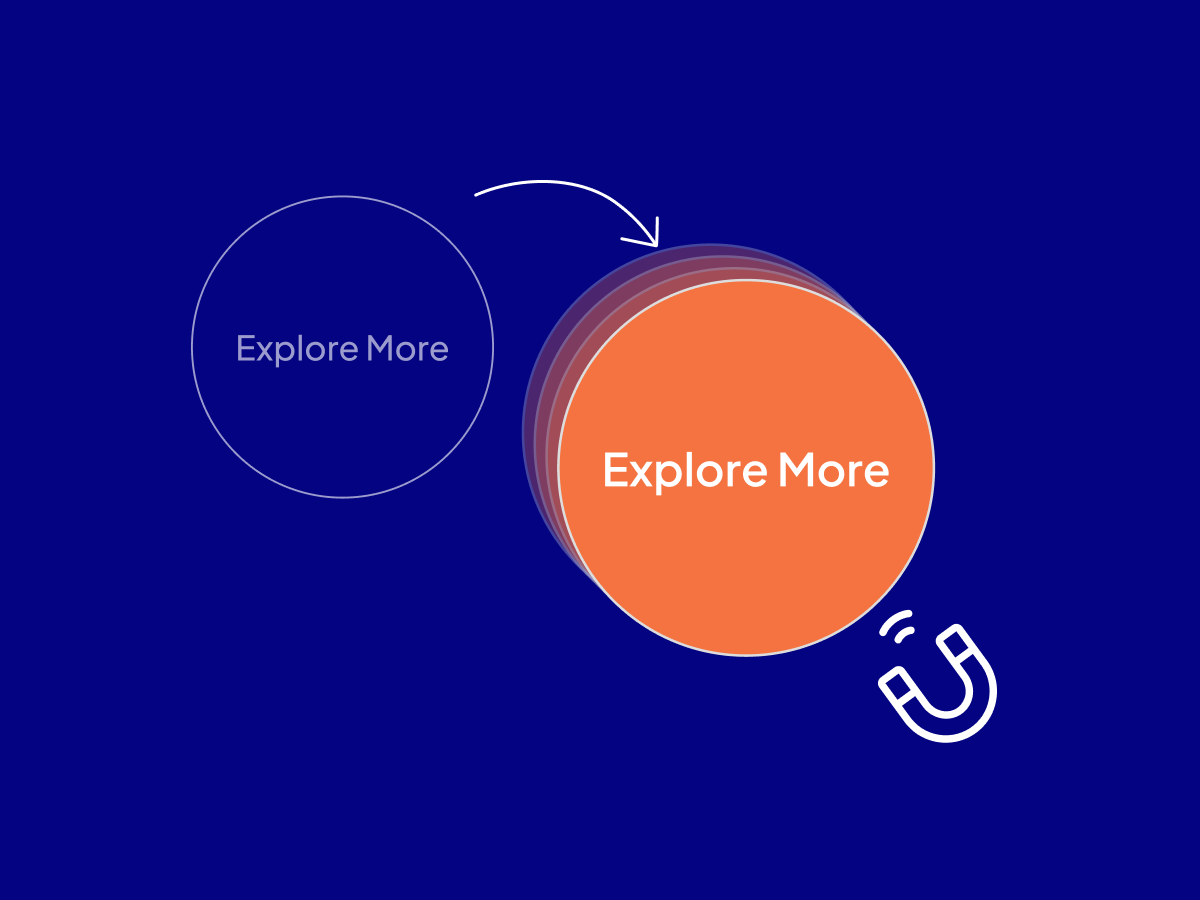 Explore More

Explore More